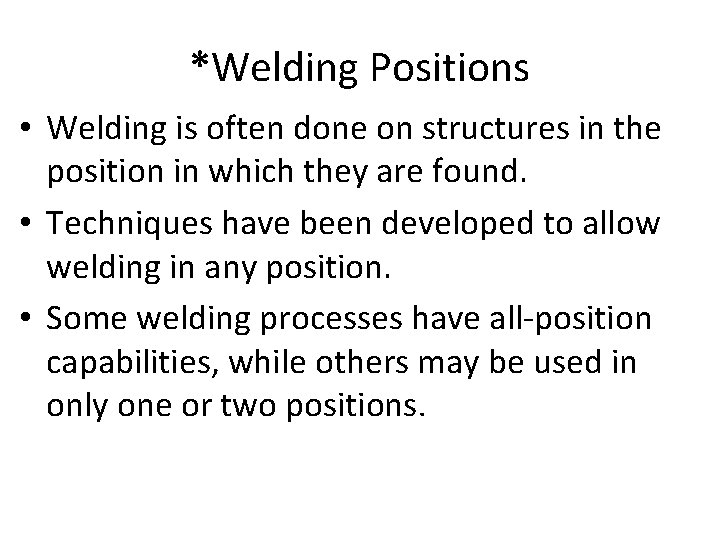 *Welding Positions

• Welding is often done on structures in the position in which they are found.

• Techniques have been developed to allow welding in any position.

• Some welding processes have all-position capabilities, while others may be used in only one or two positions.